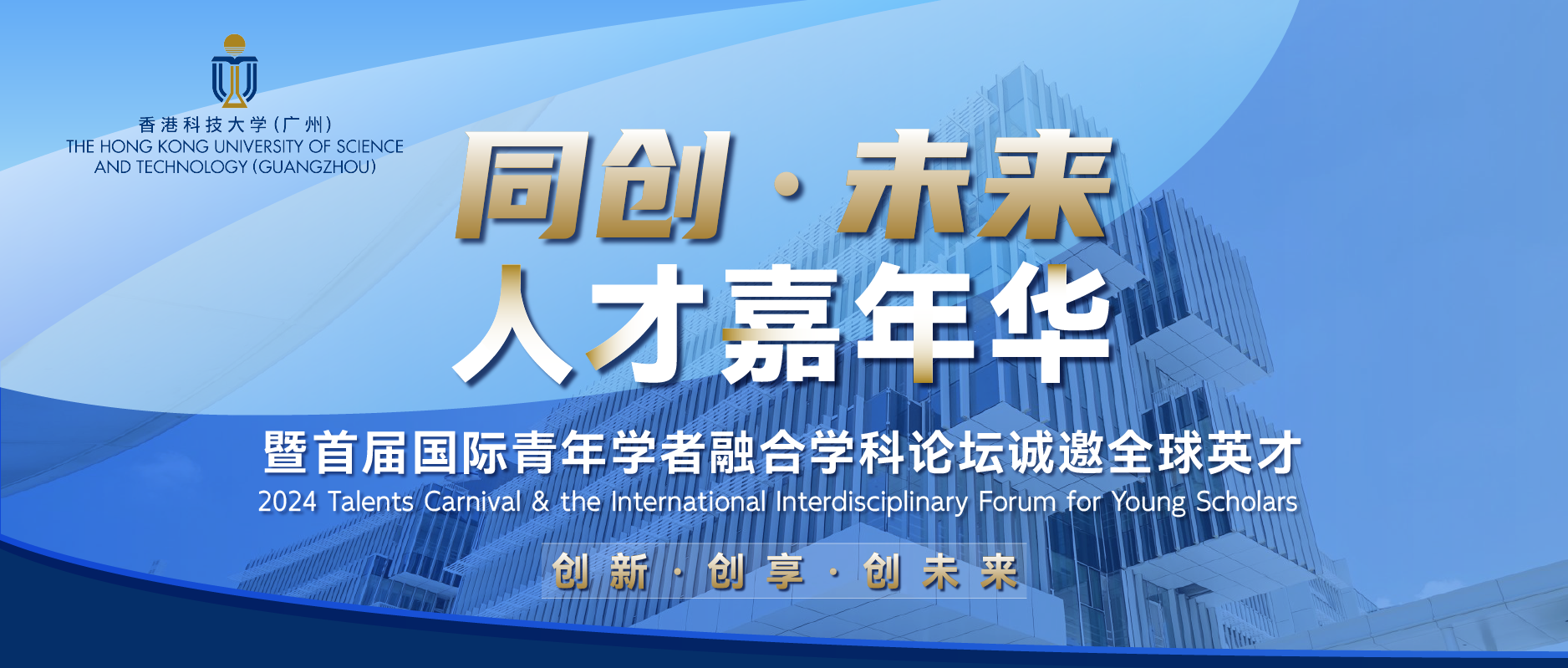 香港科技大学（广州）
THE HONG KONG UNIVERSITY OF SCIENCE AND TECHNOLOGY (GUANGZHOU)

同创·未来
人才嘉年华

暨首届国际青年学者融合学科论坛诚邀全球英才
2024 Talents Carnival & the International Interdisciplinary Forum for Young Scholars

创新·创享·创未来